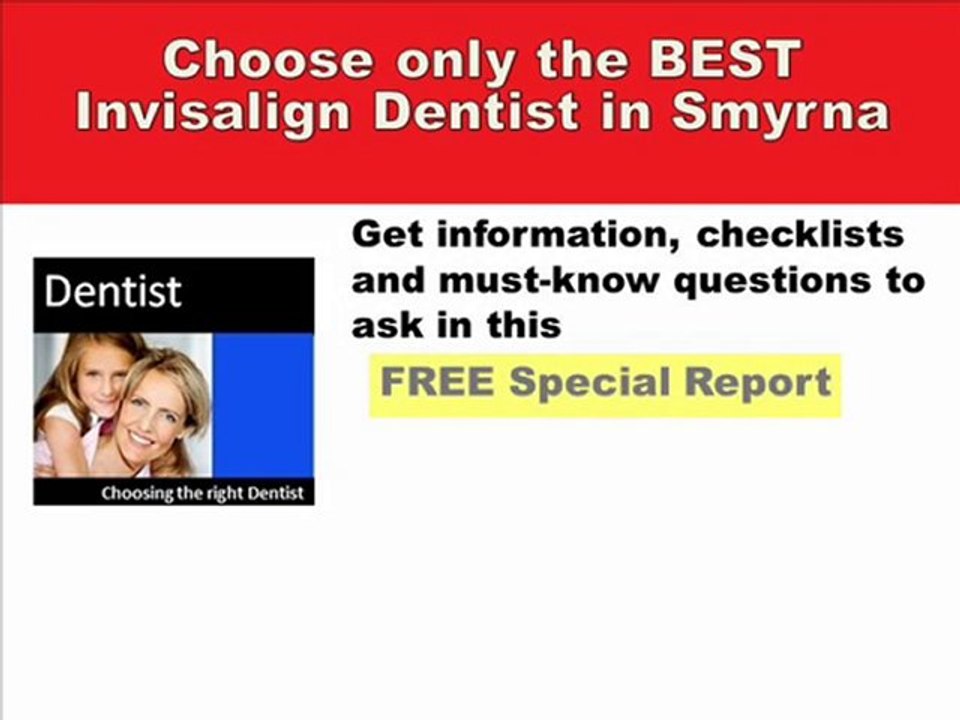 Choose only the BEST Invisalign Dentist in Smyrna

Dentist

Choosing the right Dentist

Get information, checklists and must-know questions to ask in this

FREE Special Report